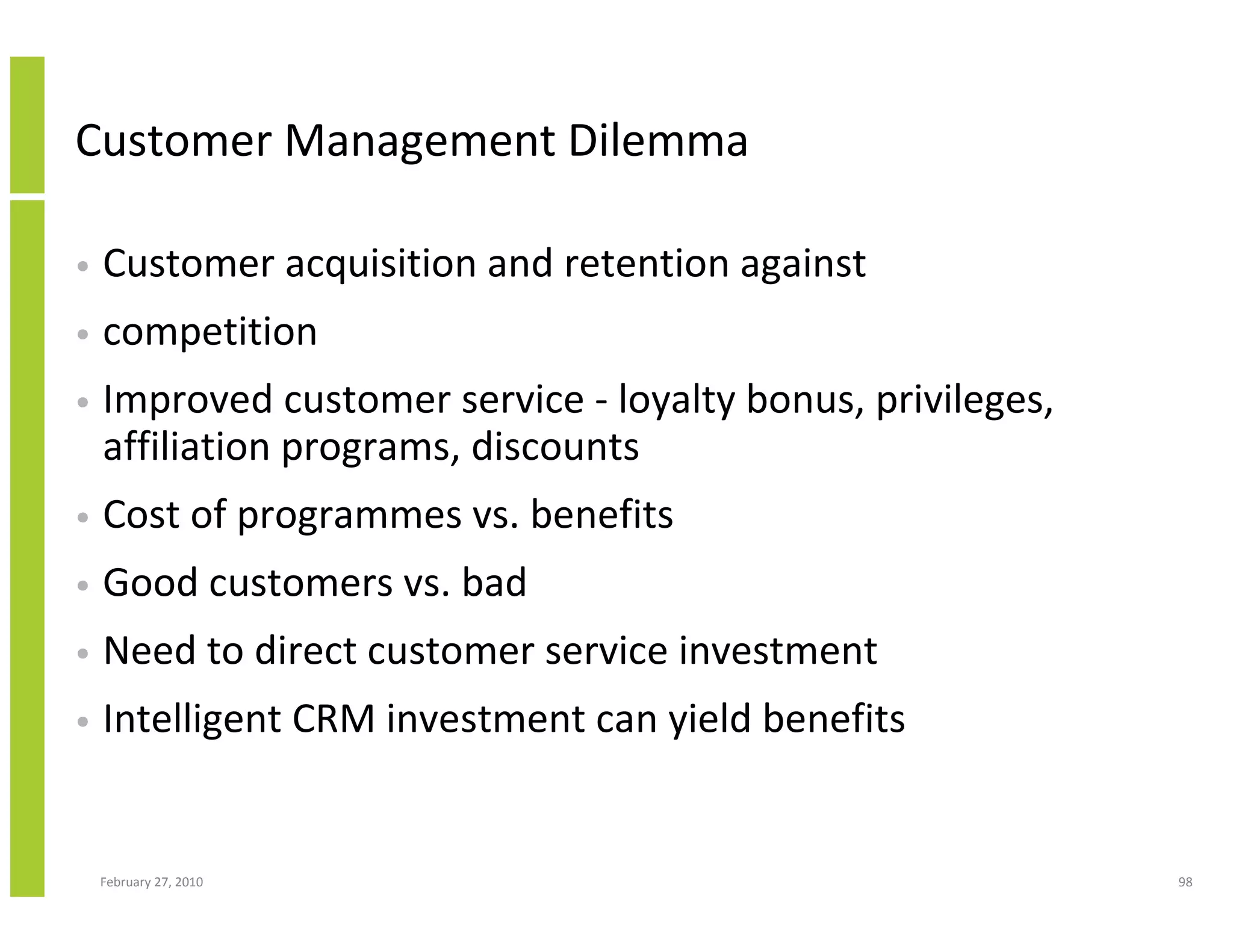 Customer Management Dilemma

• Customer acquisition and retention against
• competition
• Improved customer service - loyalty bonus, privileges, affiliation programs, discounts
• Cost of programmes vs. benefits
• Good customers vs. bad
• Need to direct customer service investment
• Intelligent CRM investment can yield benefits

February 27, 2010

98